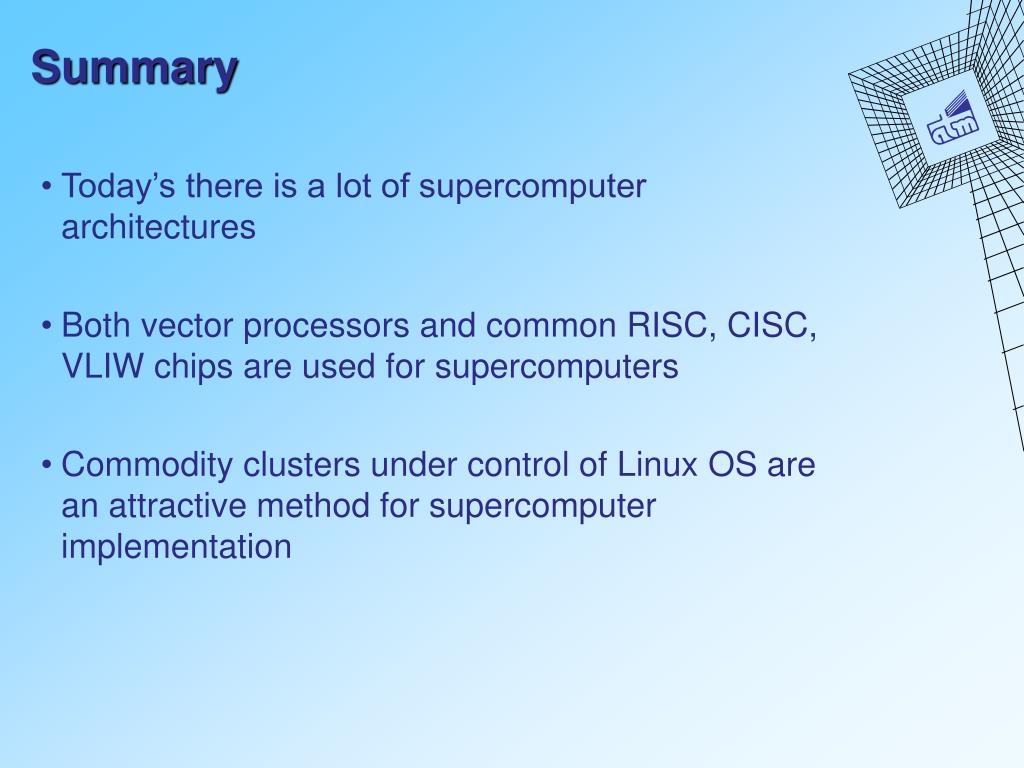 Summary

• Today's there is a lot of supercomputer architectures

• Both vector processors and common RISC, CISC, VLIW chips are used for supercomputers

• Commodity clusters under control of Linux OS are an attractive method for supercomputer implementation